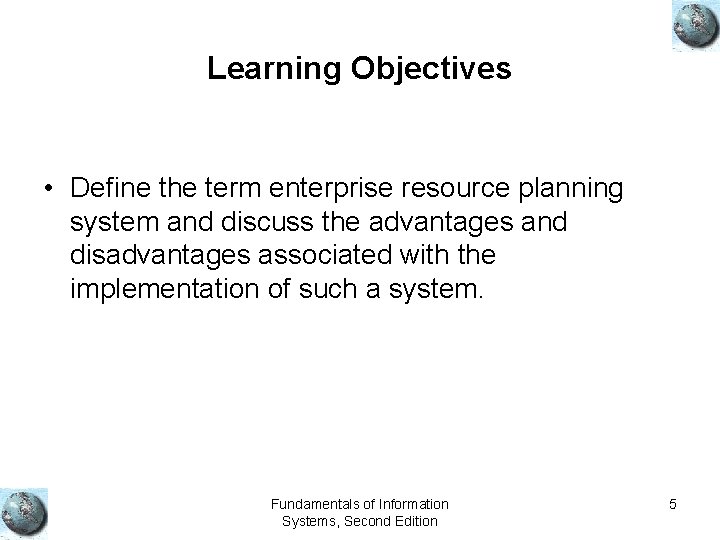 Learning Objectives

• Define the term enterprise resource planning system and discuss the advantages and disadvantages associated with the implementation of such a system.

Fundamentals of Information Systems, Second Edition

5